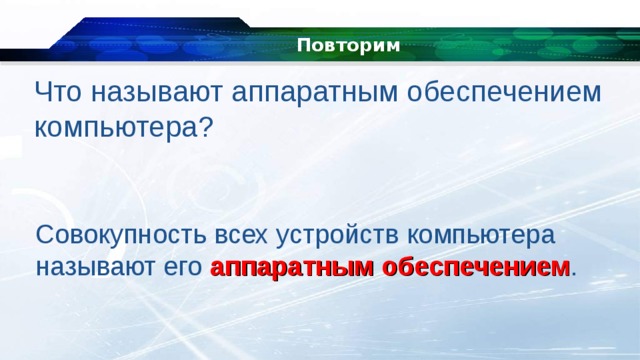 Повторим

Что называют аппаратным обеспечением компьютера?

Совокупность всех устройств компьютера называют его аппаратным обеспечением.